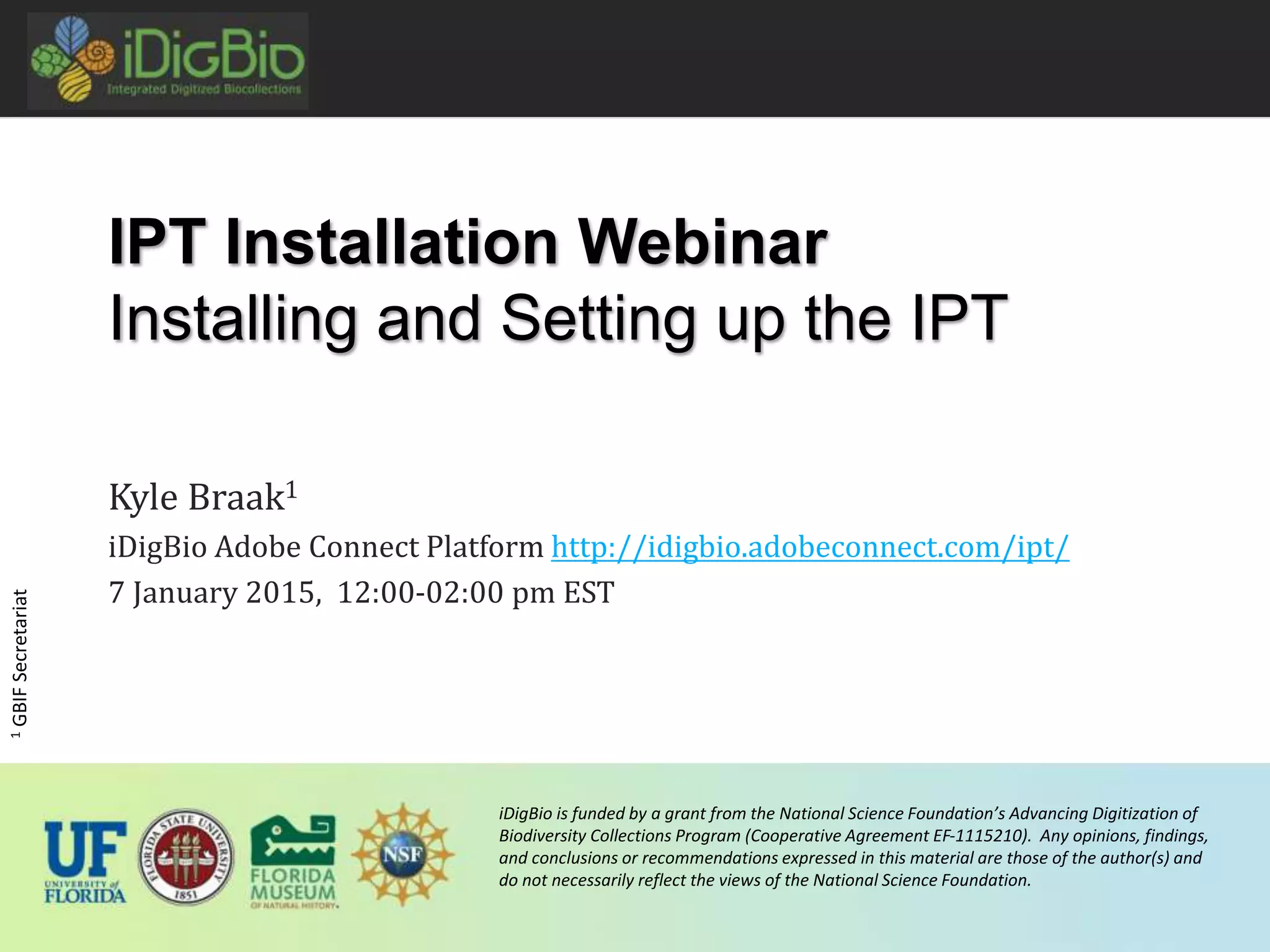 iDigBio
Integrated Digitized Biocollections

IPT Installation Webinar
Installing and Setting up the IPT

Kyle Braak$^1$
iDigBio Adobe Connect Platform http://idigbio.adobeconnect.com/ipt/
7 January 2015, 12:00-02:00 pm EST

$^1$ GBIF Secretariat

UF UNIVERSITY of FLORIDA
FLORIDA STATE UNIVERSITY 1851
FLORIDA MUSEUM OF NATURAL HISTORY
NSF

iDigBio is funded by a grant from the National Science Foundation's Advancing Digitization of Biodiversity Collections Program (Cooperative Agreement EF-1115210). Any opinions, findings, and conclusions or recommendations expressed in this material are those of the author(s) and do not necessarily reflect the views of the National Science Foundation.